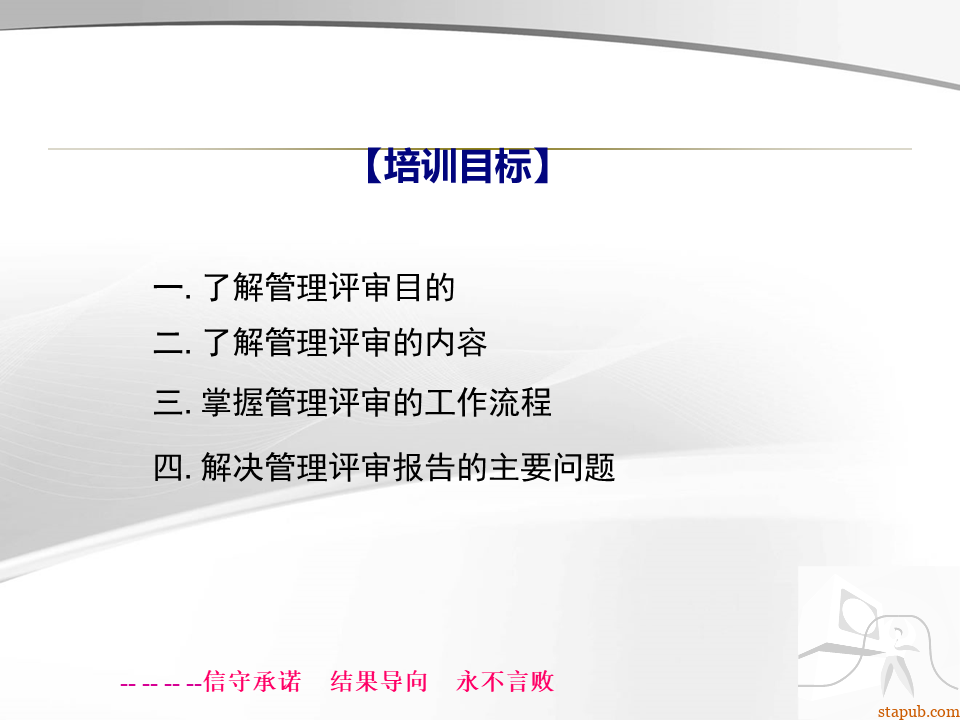 【培训目标】

一. 了解管理评审目的

二. 了解管理评审的内容

三. 掌握管理评审的工作流程

四. 解决管理评审报告的主要问题

-- -- -- --信守承诺　结果导向　永不言败

stapub.com